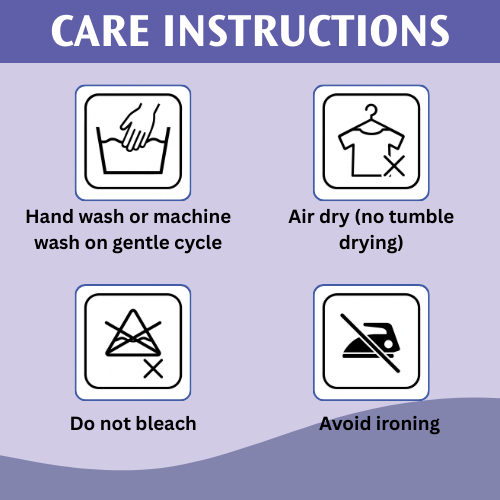 CARE INSTRUCTIONS

Hand wash or machine wash on gentle cycle

Air dry (no tumble drying)

Do not bleach

Avoid ironing